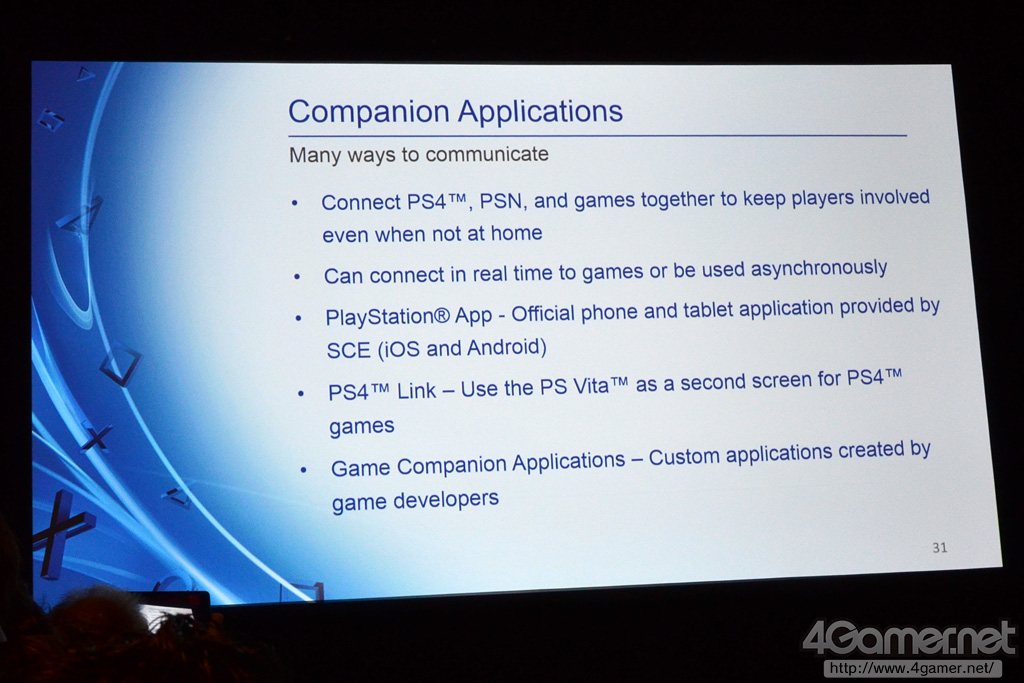 Companion Applications

Many ways to communicate

• Connect PS4™, PSN, and games together to keep players involved even when not at home

• Can connect in real time to games or be used asynchronously

• PlayStation® App - Official phone and tablet application provided by SCE (iOS and Android)

• PS4™ Link – Use the PS Vita™ as a second screen for PS4™ games

• Game Companion Applications – Custom applications created by game developers

31

4Gamer.net
http://www.4gamer.net/